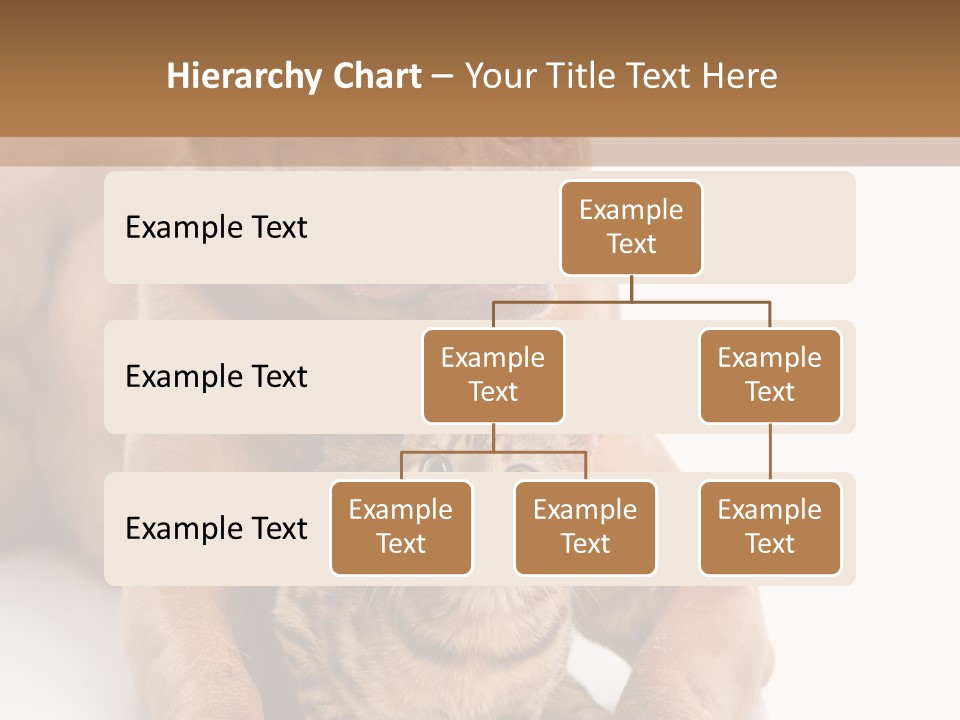 Hierarchy Chart – Your Title Text Here

Example Text

Example Text

Example Text

Example Text

Example Text

Example Text

Example Text

Example Text

Example Text